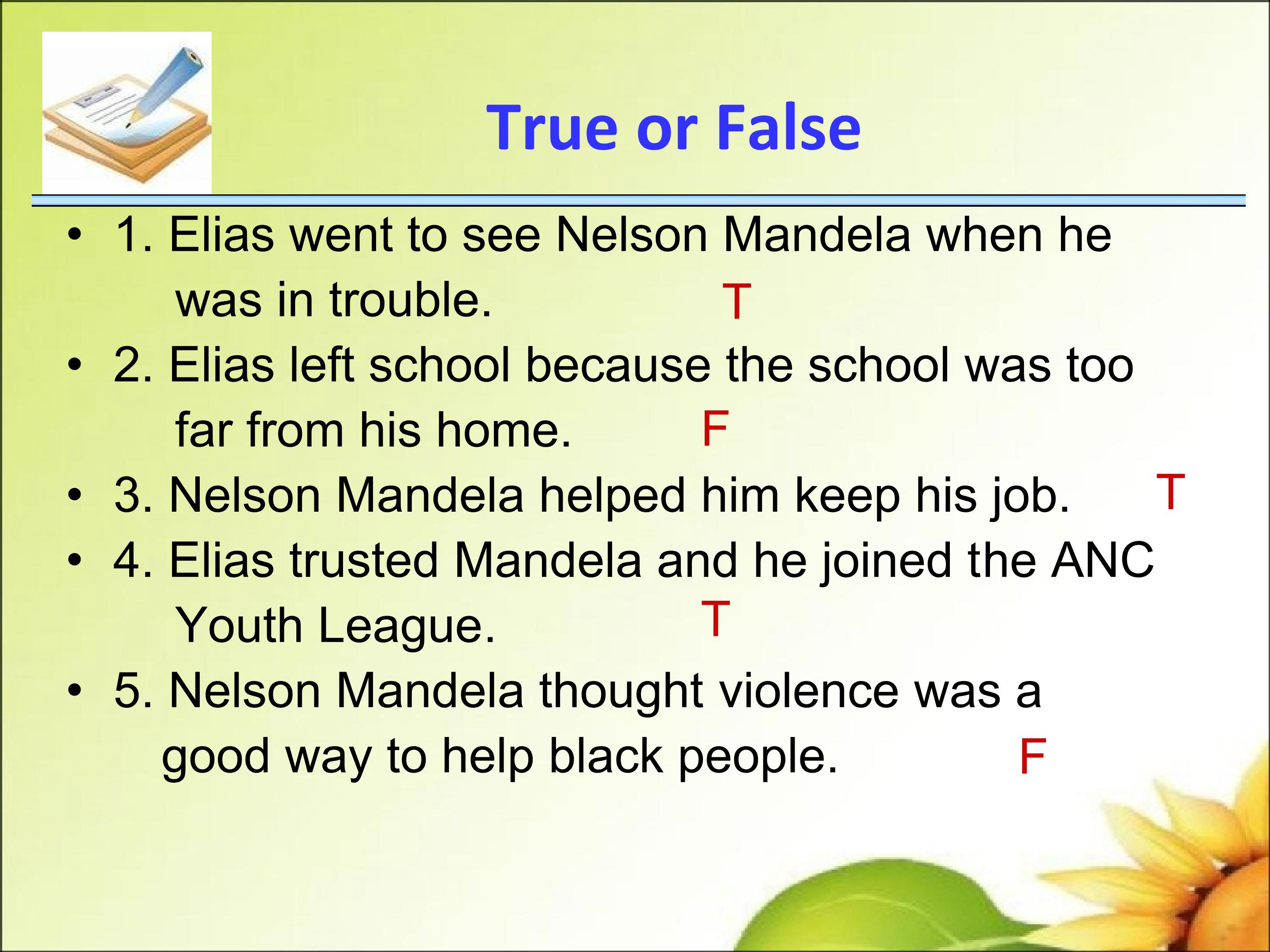 True or False

• 1. Elias went to see Nelson Mandela when he was in trouble. T

• 2. Elias left school because the school was too far from his home. F

• 3. Nelson Mandela helped him keep his job. T

• 4. Elias trusted Mandela and he joined the ANC Youth League. T

• 5. Nelson Mandela thought violence was a good way to help black people. F